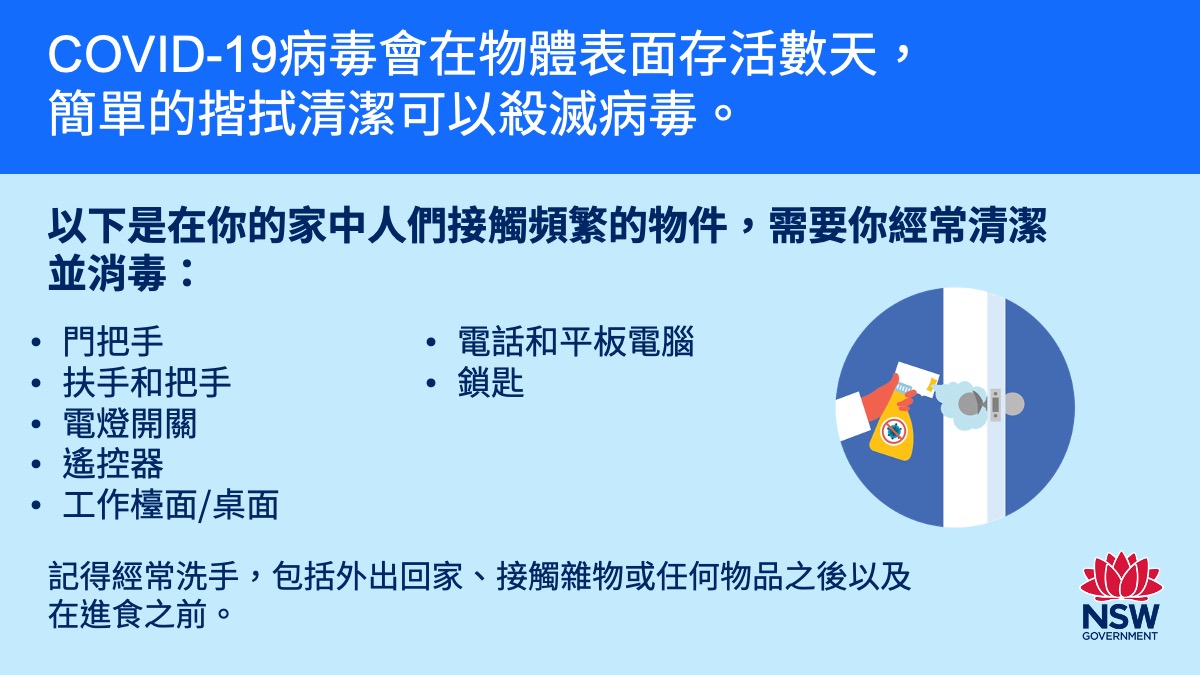 COVID-19病毒會在物體表面存活數天，簡單的揩拭清潔可以殺滅病毒。

以下是在你的家中人們接觸頻繁的物件，需要你經常清潔並消毒：

• 門把手
• 扶手和把手
• 電燈開關
• 遙控器
• 工作檯面/桌面

• 電話和平板電腦
• 鎖匙

記得經常洗手，包括外出回家、接觸雜物或任何物品之後以及在進食之前。

NSW
GOVERNMENT